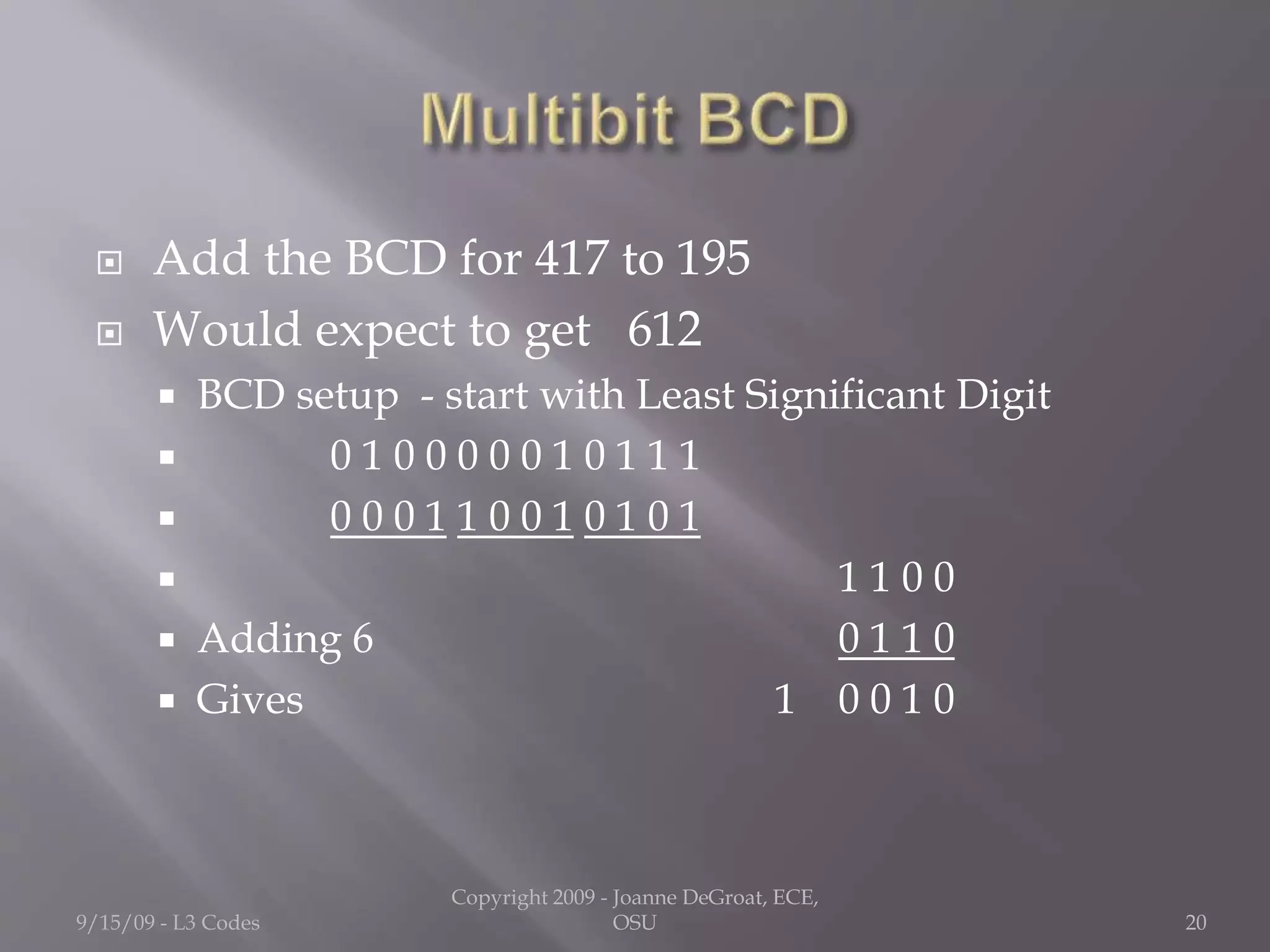 Multibit BCD

Add the BCD for 417 to 195

Would expect to get 612

BCD setup - start with Least Significant Digit

0 1 0 0 0 0 0 1 0 1 1 1

0 0 0 1 1 0 0 1 0 1 0 1

1 1 0 0

Adding 6 0 1 1 0

Gives 1 0 0 1 0

9/15/09 - L3 Codes

Copyright 2009 - Joanne DeGroat, ECE, OSU

20